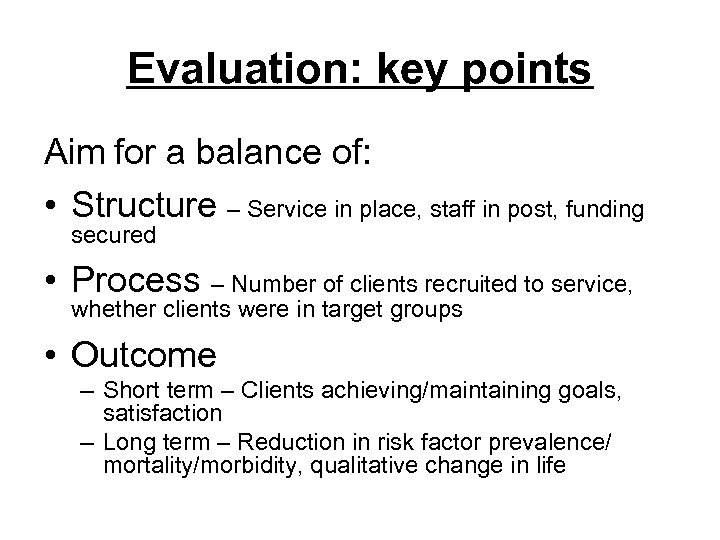 Evaluation: key points

Aim for a balance of:

• Structure – Service in place, staff in post, funding secured

• Process – Number of clients recruited to service, whether clients were in target groups

• Outcome
– Short term – Clients achieving/maintaining goals, satisfaction
– Long term – Reduction in risk factor prevalence/ mortality/morbidity, qualitative change in life